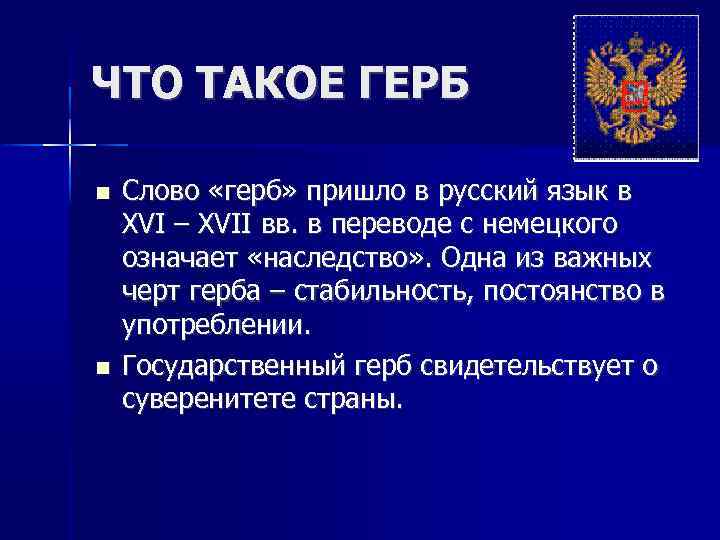 ЧТО ТАКОЕ ГЕРБ

Слово «герб» пришло в русский язык в XVI – XVII вв. в переводе с немецкого означает «наследство». Одна из важных черт герба – стабильность, постоянство в употреблении.

Государственный герб свидетельствует о суверенитете страны.